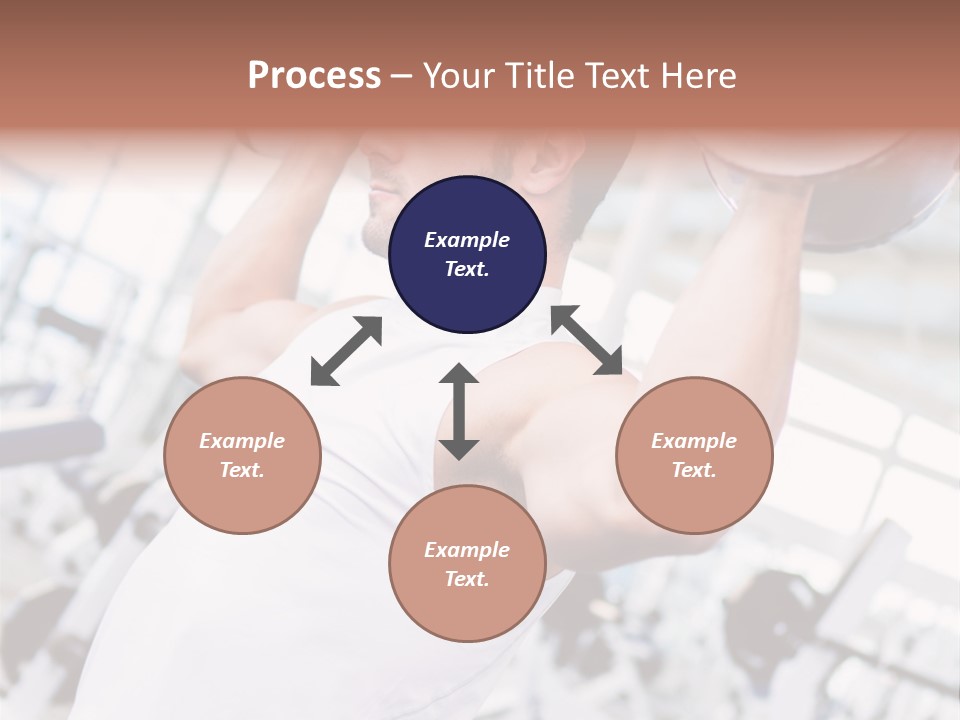 Process – Your Title Text Here

Example Text.

Example Text.

Example Text.

Example Text.